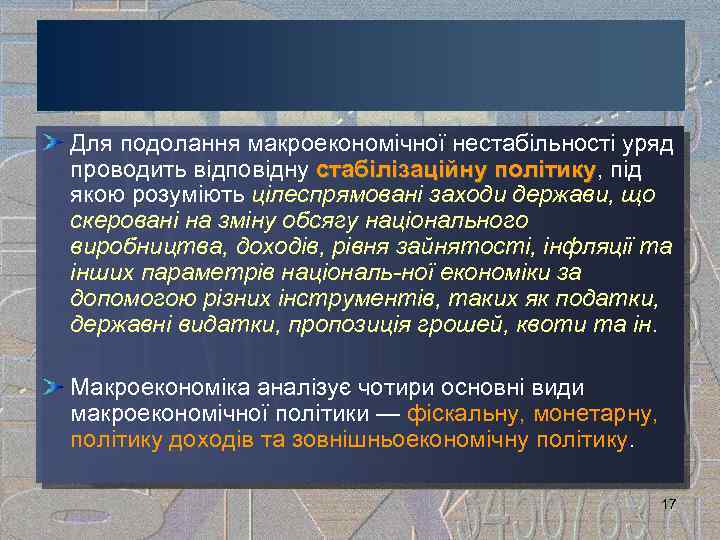 Для подолання макроекономічної нестабільності уряд проводить відповідну стабілізаційну політику, під якою розуміють цілеспрямовані заходи держави, що скеровані на зміну обсягу національного виробництва, доходів, рівня зайнятості, інфляції та інших параметрів національ-ної економіки за допомогою різних інструментів, таких як податки, державні видатки, пропозиція грошей, квоти та ін.

Макроекономіка аналізує чотири основні види макроекономічної політики — фіскальну, монетарну, політику доходів та зовнішньоекономічну політику.

17